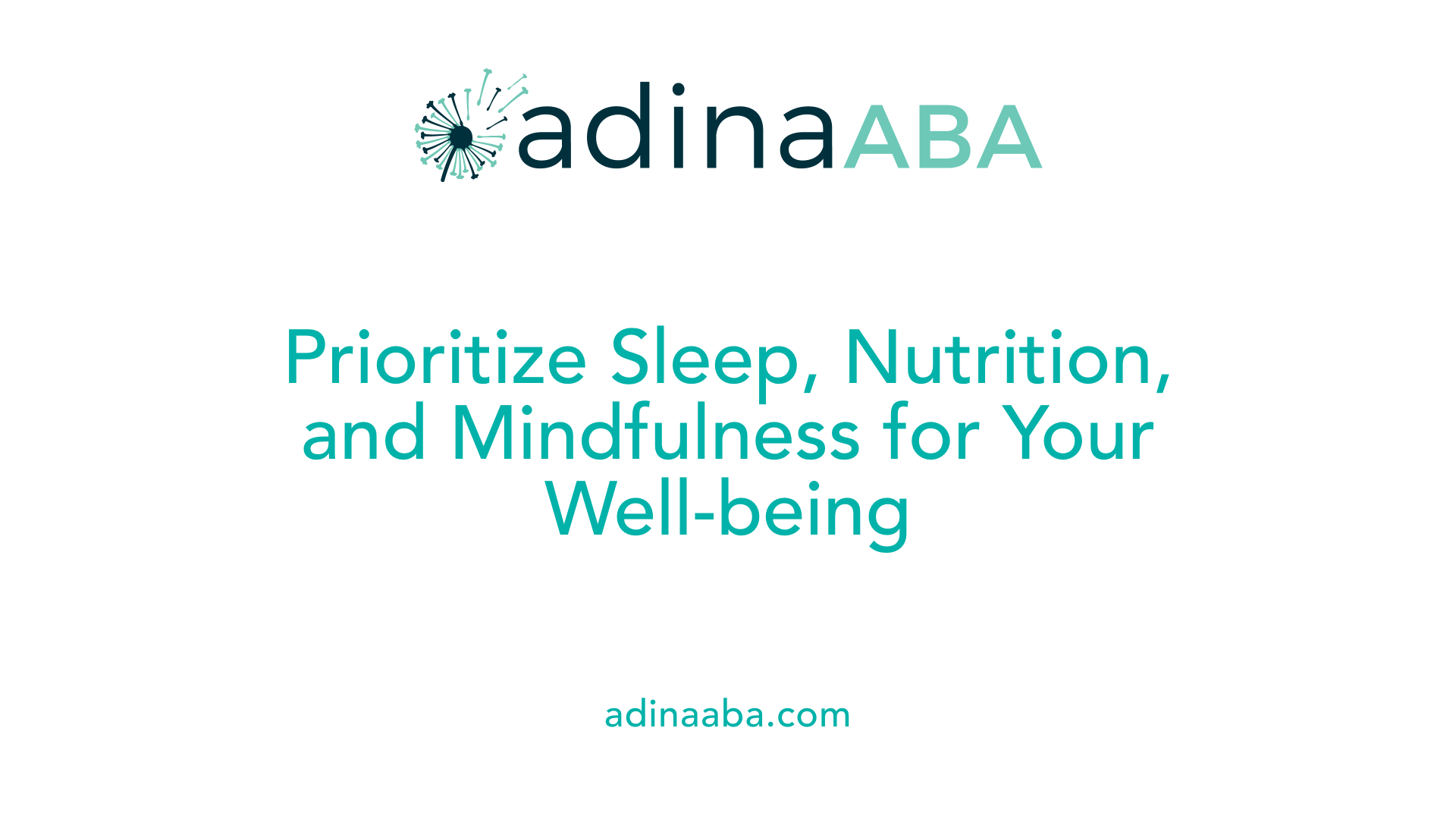 adinaABA

Prioritize Sleep, Nutrition, and Mindfulness for Your Well-being

adinaaba.com